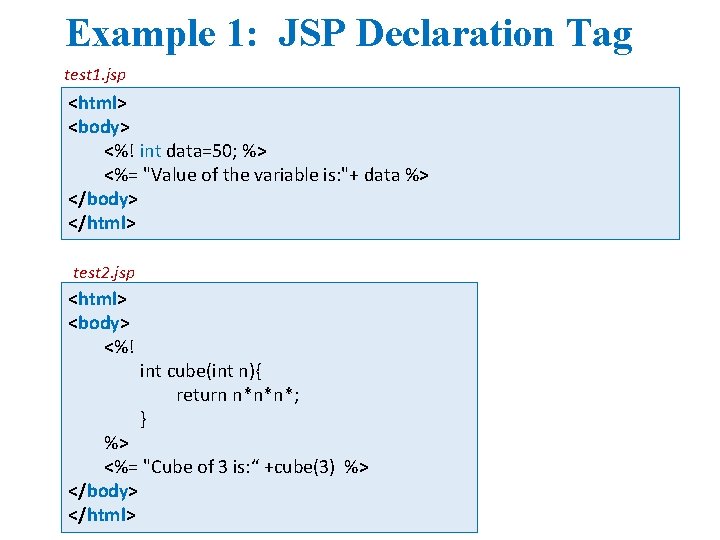 Example 1: JSP Declaration Tag

test1.jsp

<html>
<body>
<%! int data=50; %>
<%= "Value of the variable is:"+ data %>
</body>
</html>

test2.jsp

<html>
<body>
<%!
int cube(int n){
return n*n*n*;
}
%>
<%= "Cube of 3 is:“ +cube(3) %>
</body>
</html>